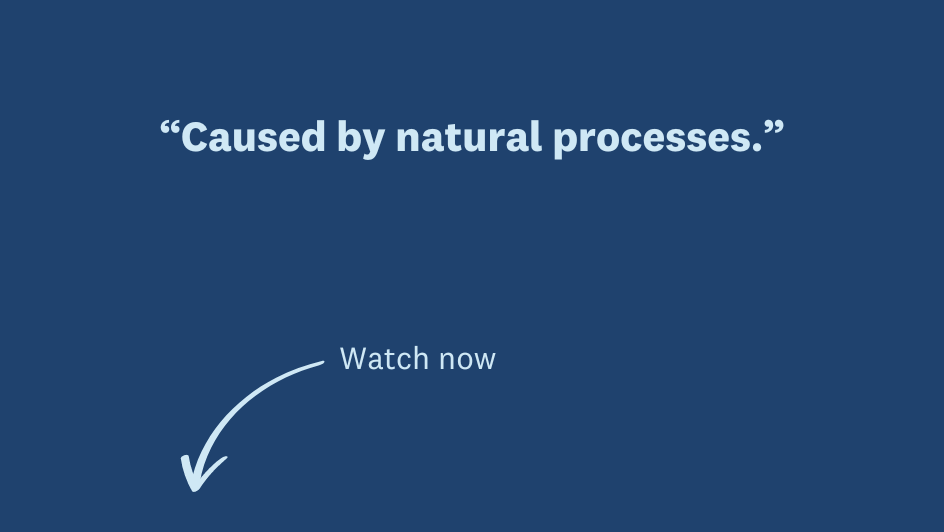 “Caused by natural processes.”

Watch now